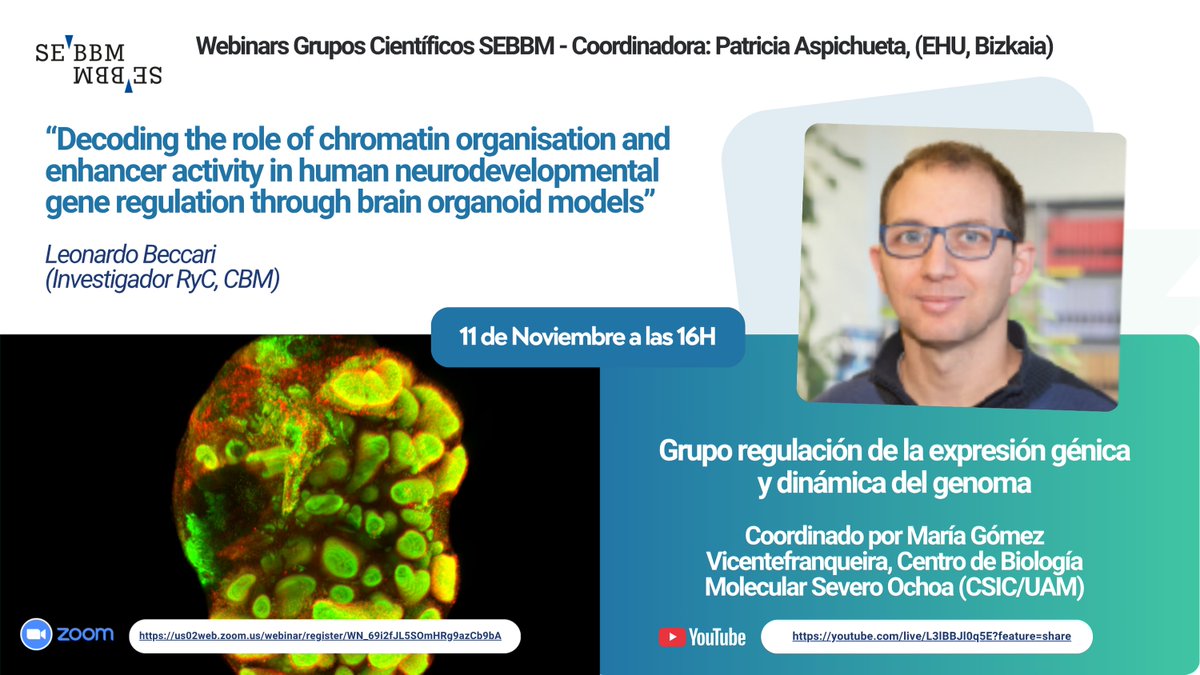 SEBBM
SEBBM

Webinars Grupos Científicos SEBBM - Coordinadora: Patricia Aspichueta, (EHU, Bizkaia)

"Decoding the role of chromatin organisation and enhancer activity in human neurodevelopmental gene regulation through brain organoid models"

Leonardo Beccari
(Investigador RyC, CBM)

11 de Noviembre a las 16H

Grupo regulación de la expresión génica y dinámica del genoma

Coordinado por María Gómez Vicentefranqueira, Centro de Biología Molecular Severo Ochoa (CSIC/UAM)

zoom https://us02web.zoom.us/webinar/register/WN_69i2fJL5SOmHRg9azCb9bA

YouTube https://youtube.com/live/L3lBBJl0q5E?feature=share